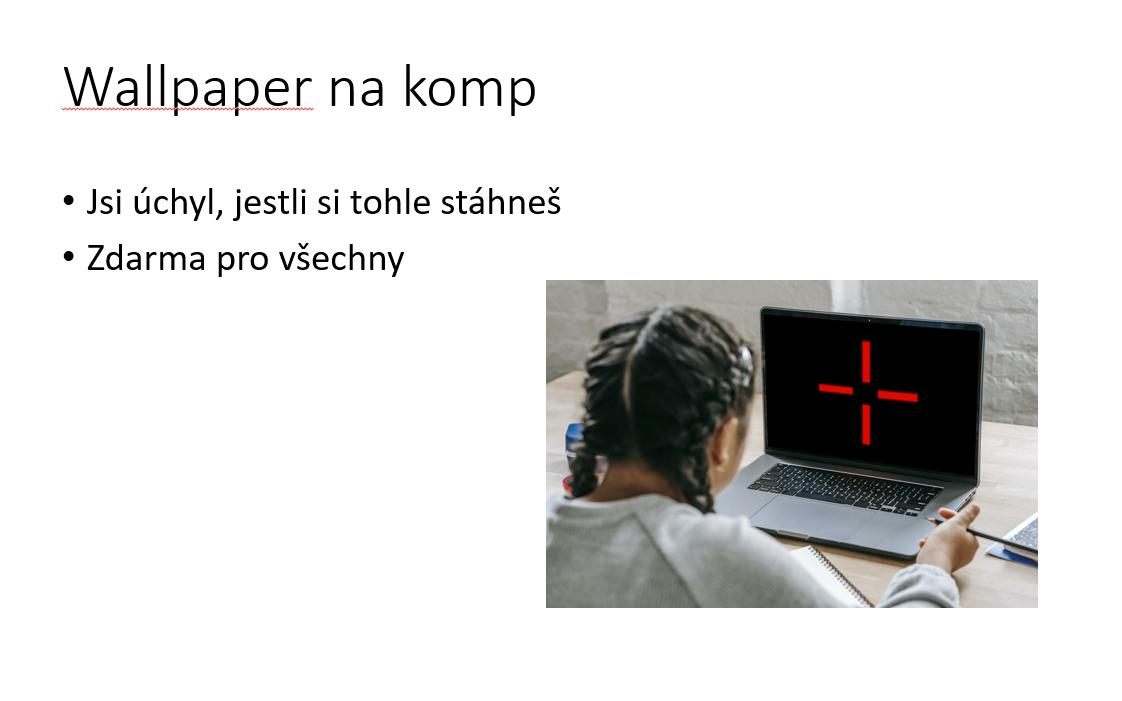 Wallpaper na komp

• Jsi úchyl, jestli si tohle stáhneš
• Zdarma pro všechny